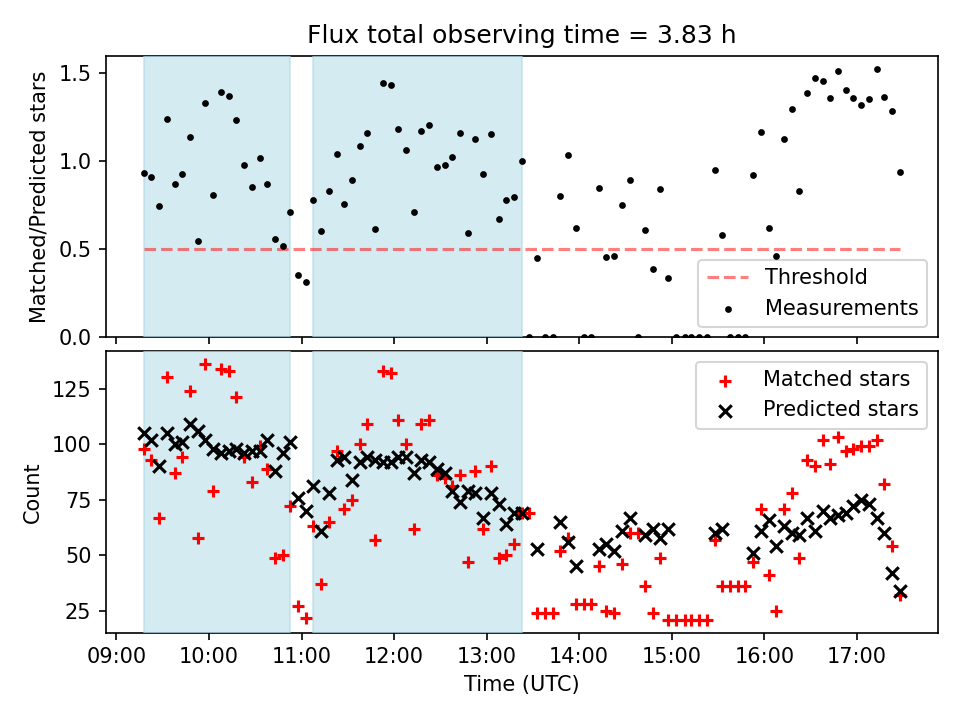 Flux total observing time = 3.83 h

Matched/Predicted stars

1.5
1.0
0.5
0.0

Threshold
Measurements

Count

125
100
75
50
25

Matched stars
Predicted stars

09:00 10:00 11:00 12:00 13:00 14:00 15:00 16:00 17:00

Time (UTC)